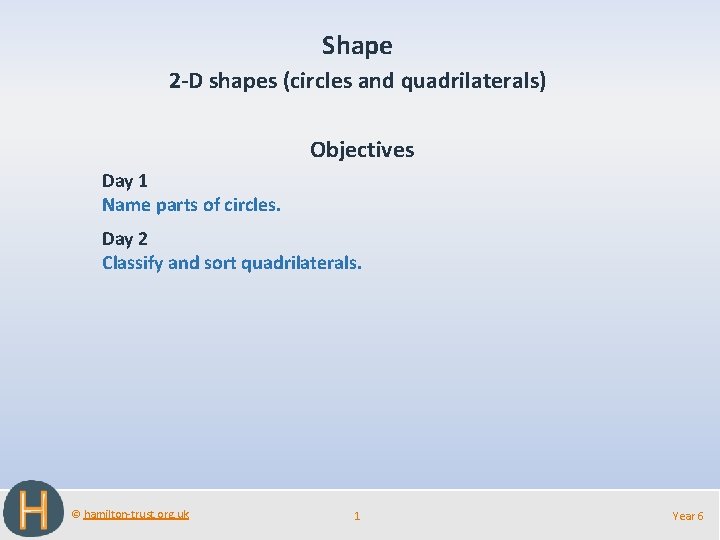 Shape

2-D shapes (circles and quadrilaterals)

Objectives

Day 1
Name parts of circles.

Day 2
Classify and sort quadrilaterals.

H

© hamilton-trust.org.uk

1

Year 6